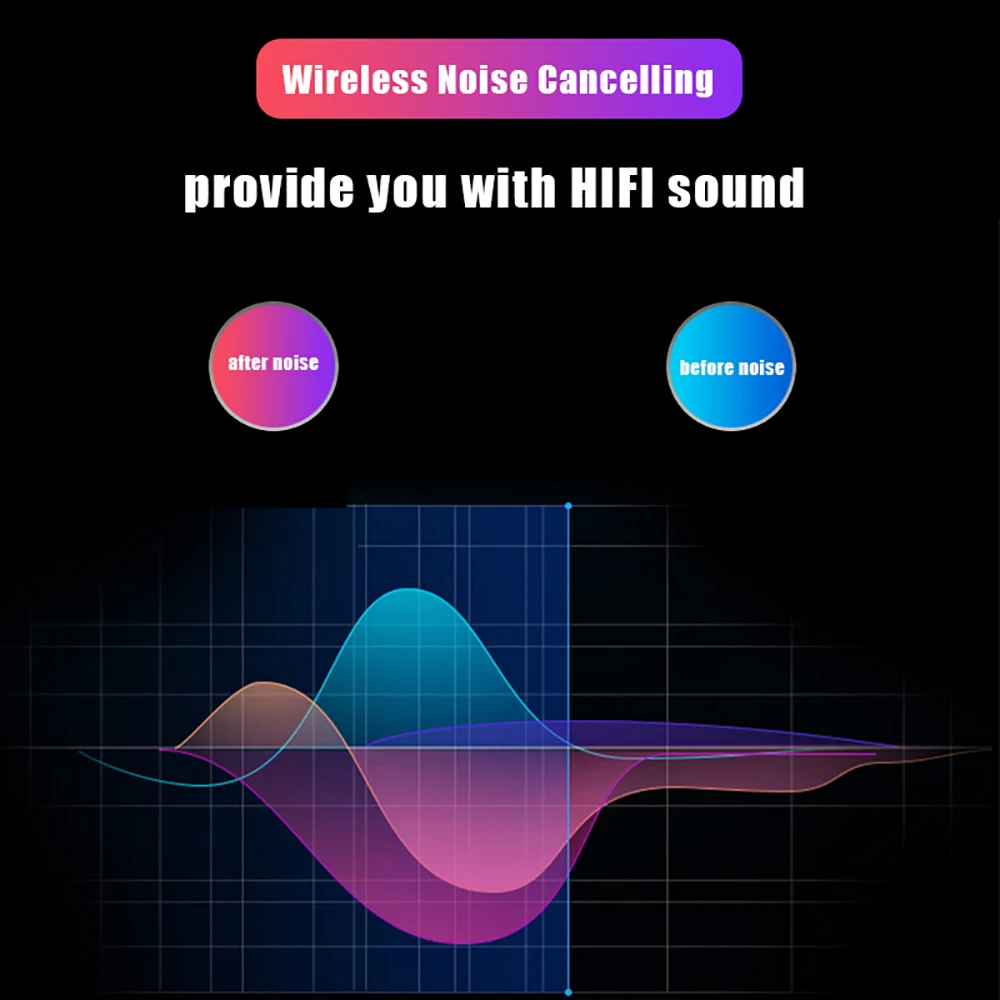 Wireless Noise Cancelling

provide you with HIFI sound

after noise

before noise